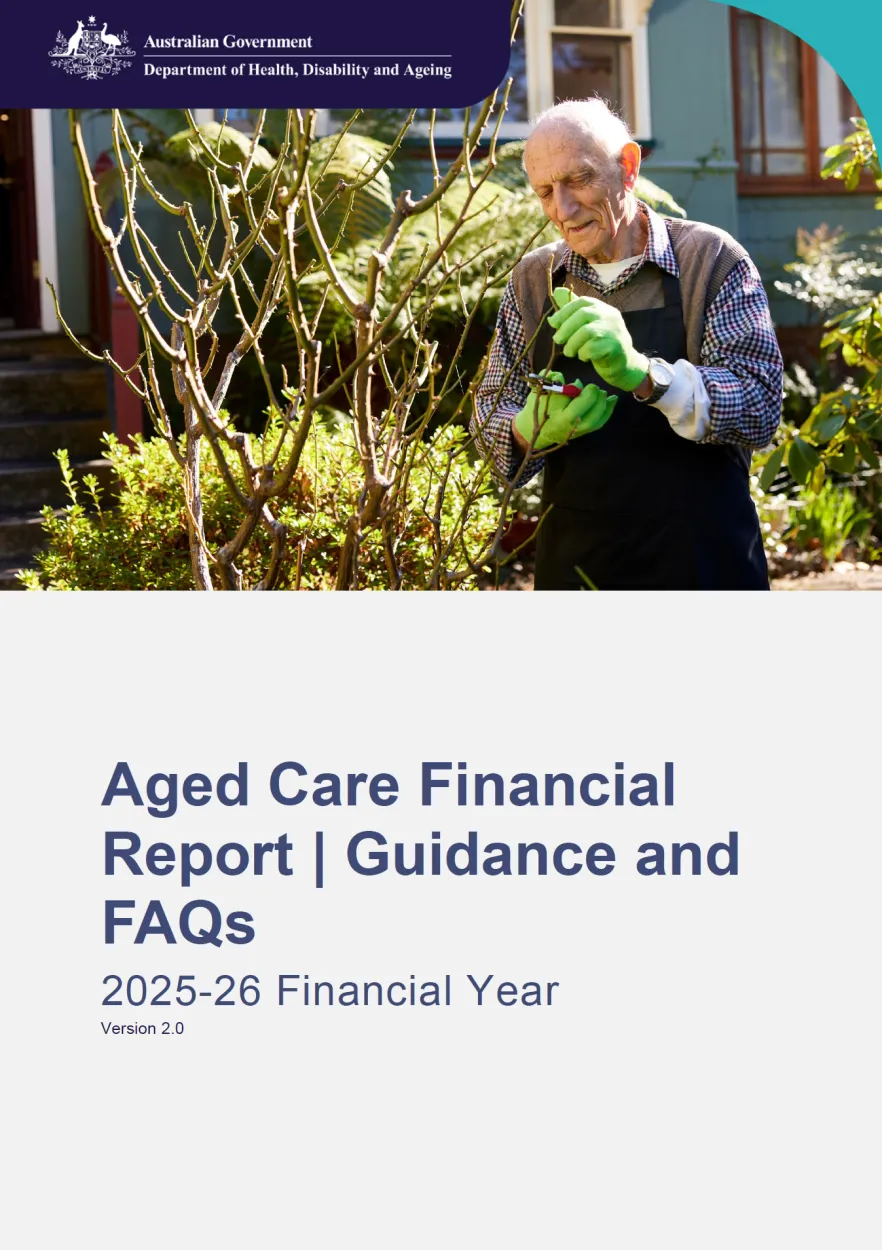 Australian Government
Department of Health, Disability and Ageing

Aged Care Financial Report | Guidance and FAQs

2025-26 Financial Year

Version 2.0